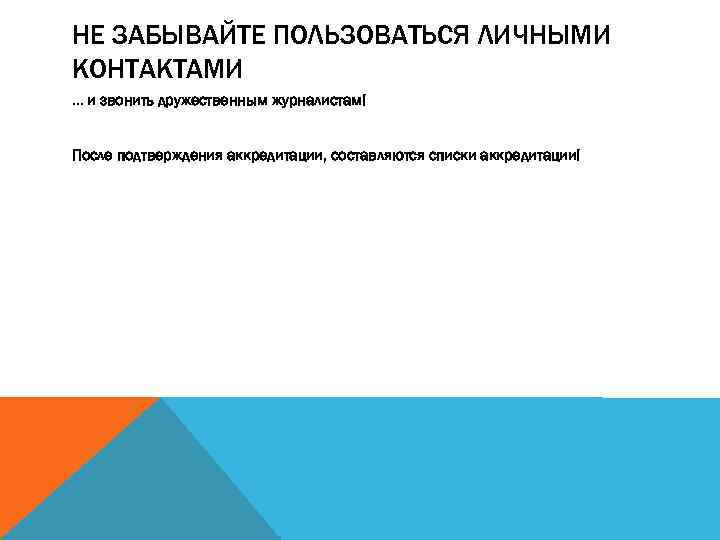 НЕ ЗАБЫВАЙТЕ ПОЛЬЗОВАТЬСЯ ЛИЧНЫМИ КОНТАКТАМИ

… и звонить дружественным журналистам!

После подтверждения аккредитации, составляются списки аккредитации!